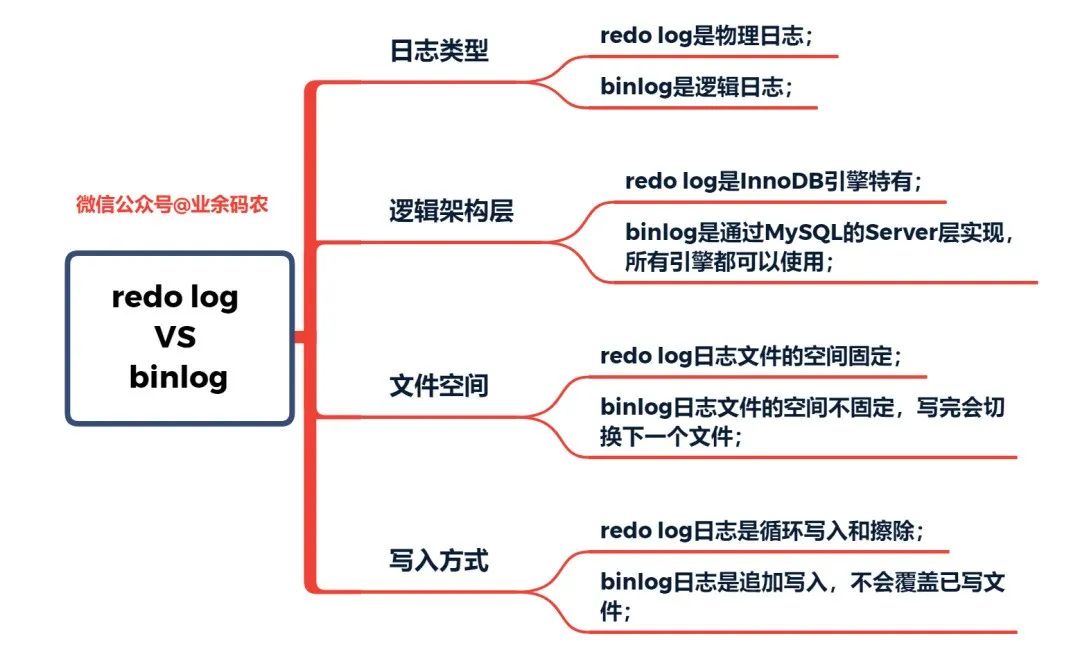 微信公众号@业余码农

redo log
VS
binlog

日志类型

redo log是物理日志；

binlog是逻辑日志；

逻辑架构层

redo log是InnoDB引擎特有；

binlog是通过MySQL的Server层实现，所有引擎都可以使用；

文件空间

redo log日志文件的空间固定；

binlog日志文件的空间不固定，写完会切换下一个文件；

写入方式

redo log日志是循环写入和擦除；

binlog日志是追加写入，不会覆盖已写文件；